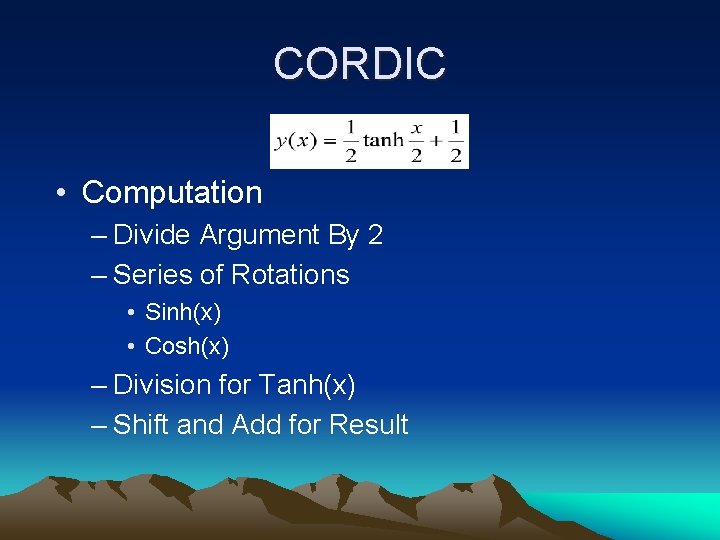 CORDIC

$y(x) = \frac{1}{2}\tanh\frac{x}{2} + \frac{1}{2}$

• Computation
– Divide Argument By 2
– Series of Rotations
• Sinh(x)
• Cosh(x)
– Division for Tanh(x)
– Shift and Add for Result